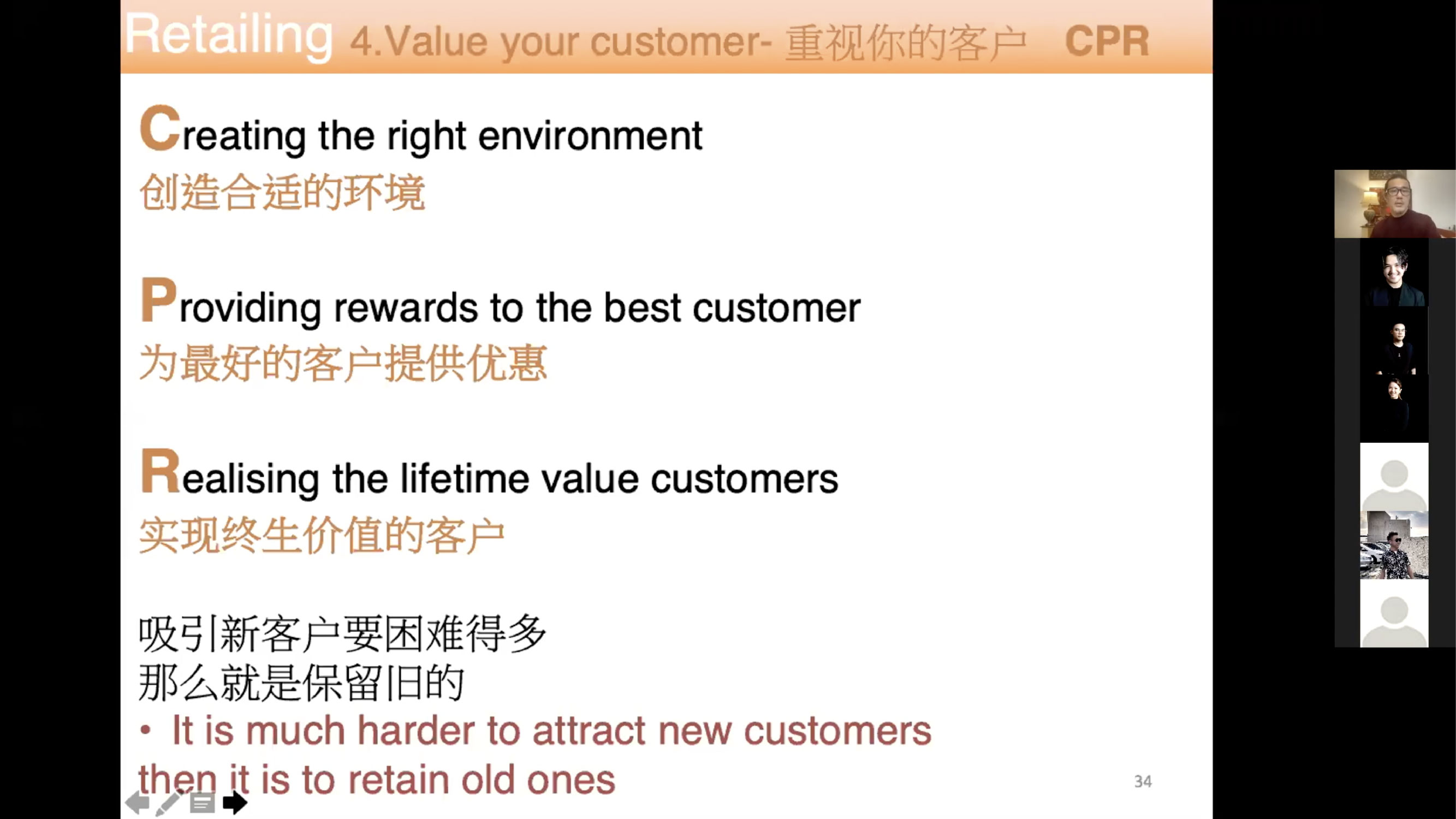 Retailing 4.Value your customer- 重视你的客户 CPR

Creating the right environment
创造合适的环境

Providing rewards to the best customer
为最好的客户提供优惠

Realising the lifetime value customers
实现终生价值的客户

吸引新客户要困难得多
那么就是保留旧的
• It is much harder to attract new customers then it is to retain old ones

34